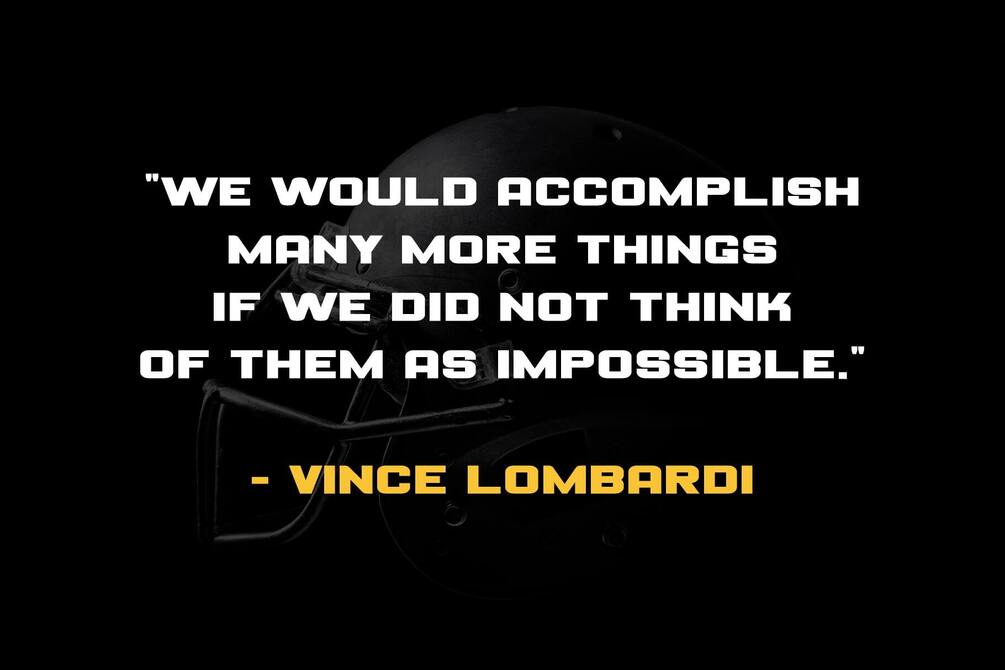 "WE WOULD ACCOMPLISH MANY MORE THINGS IF WE DID NOT THINK OF THEM AS IMPOSSIBLE."

- VINCE LOMBARDI